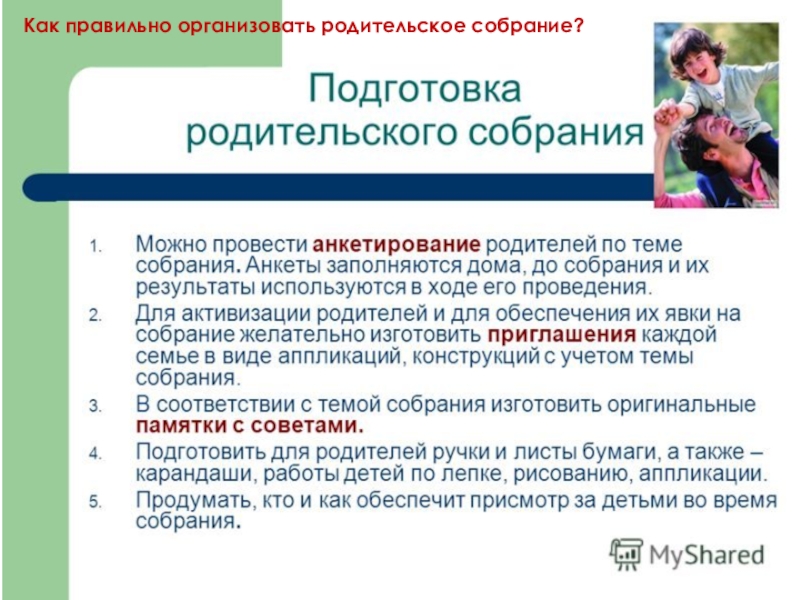 Как правильно организовать родительское собрание?

Подготовка родительского собрания

1. Можно провести анкетирование родителей по теме собрания. Анкеты заполняются дома, до собрания и их результаты используются в ходе его проведения.
2. Для активизации родителей и для обеспечения их явки на собрание желательно изготовить приглашения каждой семье в виде аппликаций, конструкций с учетом темы собрания.
3. В соответствии с темой собрания изготовить оригинальные памятки с советами.
4. Подготовить для родителей ручки и листы бумаги, а также – карандаши, работы детей по лепке, рисованию, аппликации.
5. Продумать, кто и как обеспечит присмотр за детьми во время собрания.

MyShared